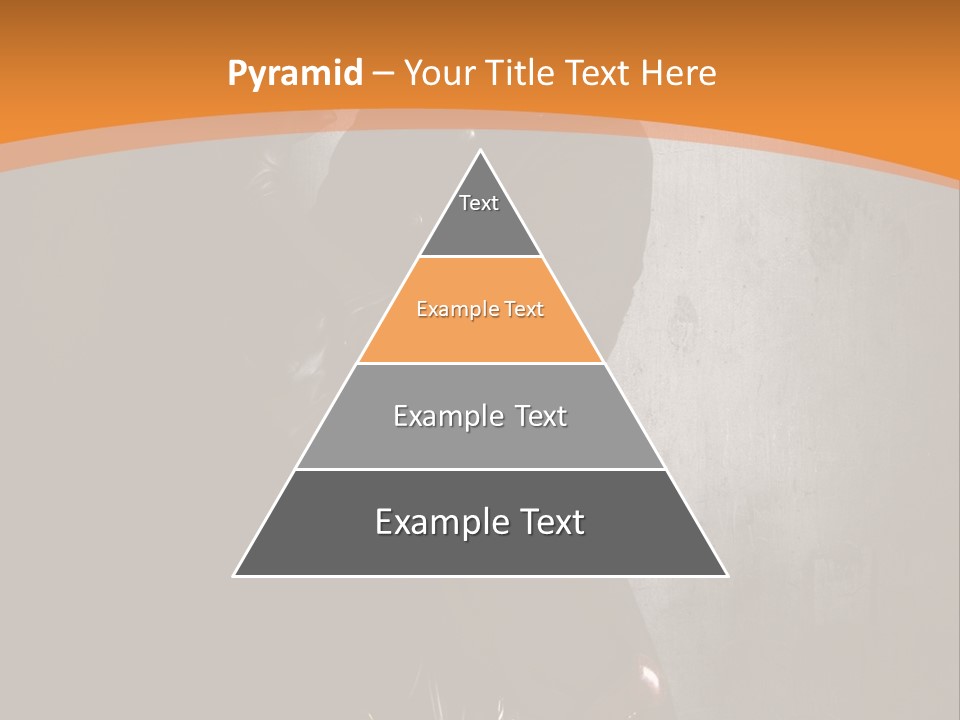 Pyramid – Your Title Text Here

Text

Example Text

Example Text

Example Text